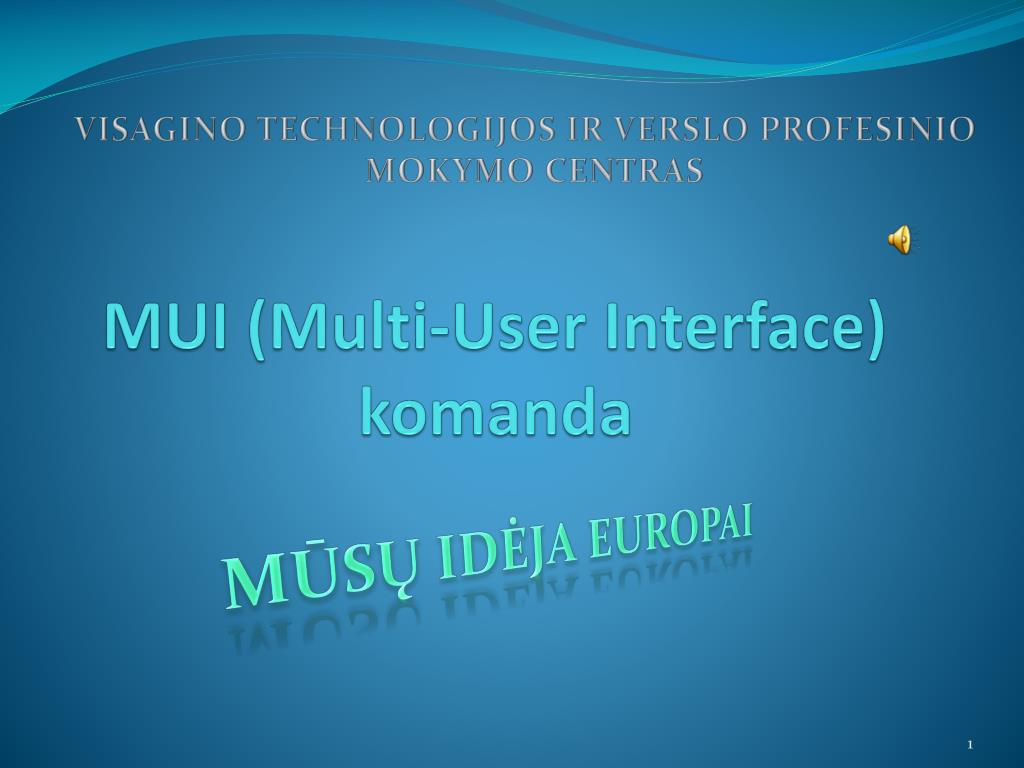 VISAGINO TECHNOLOGIJOS IR VERSLO PROFESINIO MOKYMO CENTRAS

MUI (Multi-User Interface) komanda

MŪSŲ IDĖJA EUROPAI

1